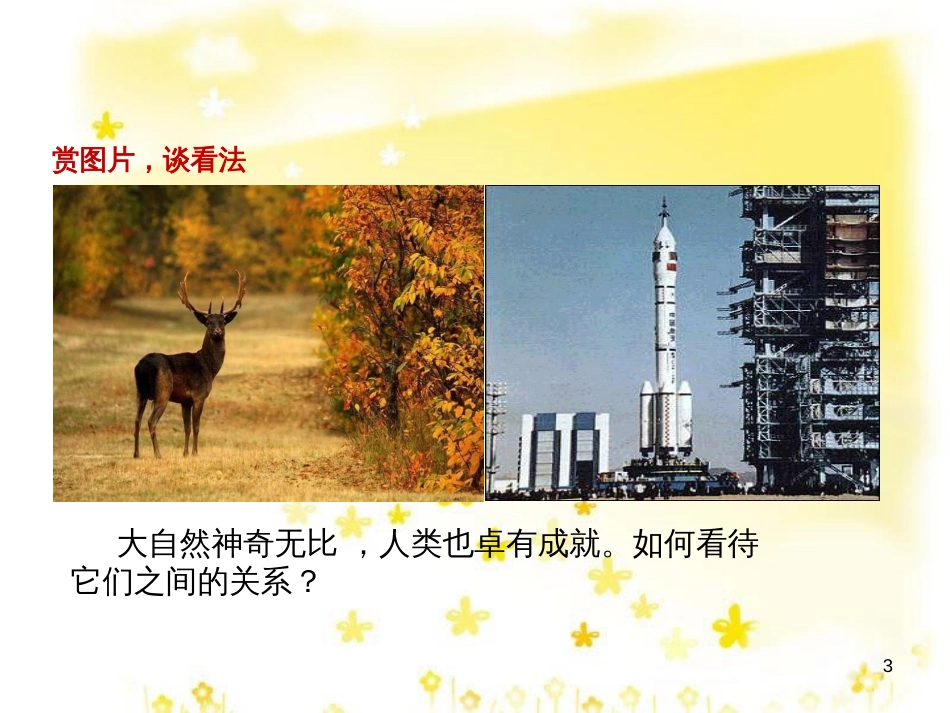 赏图片，谈看法

大自然神奇无比 ，人类也卓有成就。如何看待它们之间的关系？

3